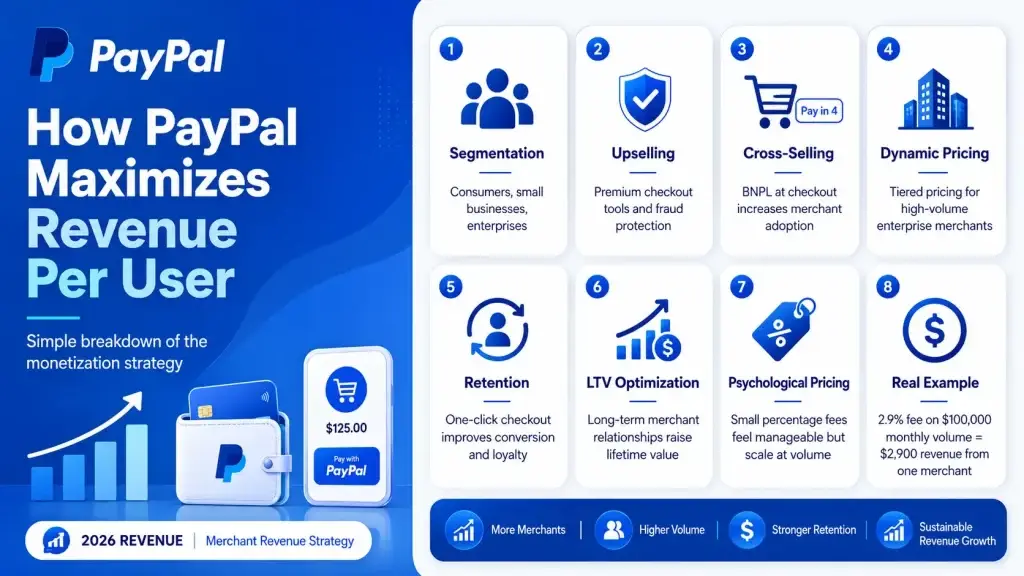 PayPal

How PayPal Maximizes Revenue Per User

Simple breakdown of the monetization strategy

$125.00

Pay with PayPal

2026 REVENUE | Merchant Revenue Strategy

1
Segmentation
Consumers, small businesses, enterprises

2
Upselling
Premium checkout tools and fraud protection

3
Pay in 4
Cross-Selling
BNPL at checkout increases merchant adoption

4
Dynamic Pricing
Tiered pricing for high-volume enterprise merchants

5
Retention
One-click checkout improves conversion and loyalty

6
LTV Optimization
Long-term merchant relationships raise lifetime value

7
Psychological Pricing
Small percentage fees feel manageable but scale at volume

8
Real Example
2.9% fee on $100,000 monthly volume = $2,900 revenue from one merchant

More Merchants
Higher Volume
Stronger Retention
Sustainable Revenue Growth